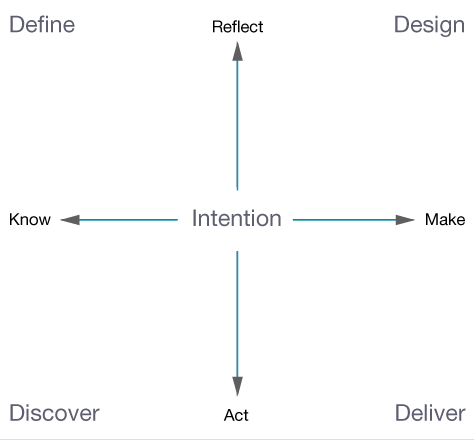 Define
Reflect
Design

Know
Intention
Make

Discover
Act
Deliver